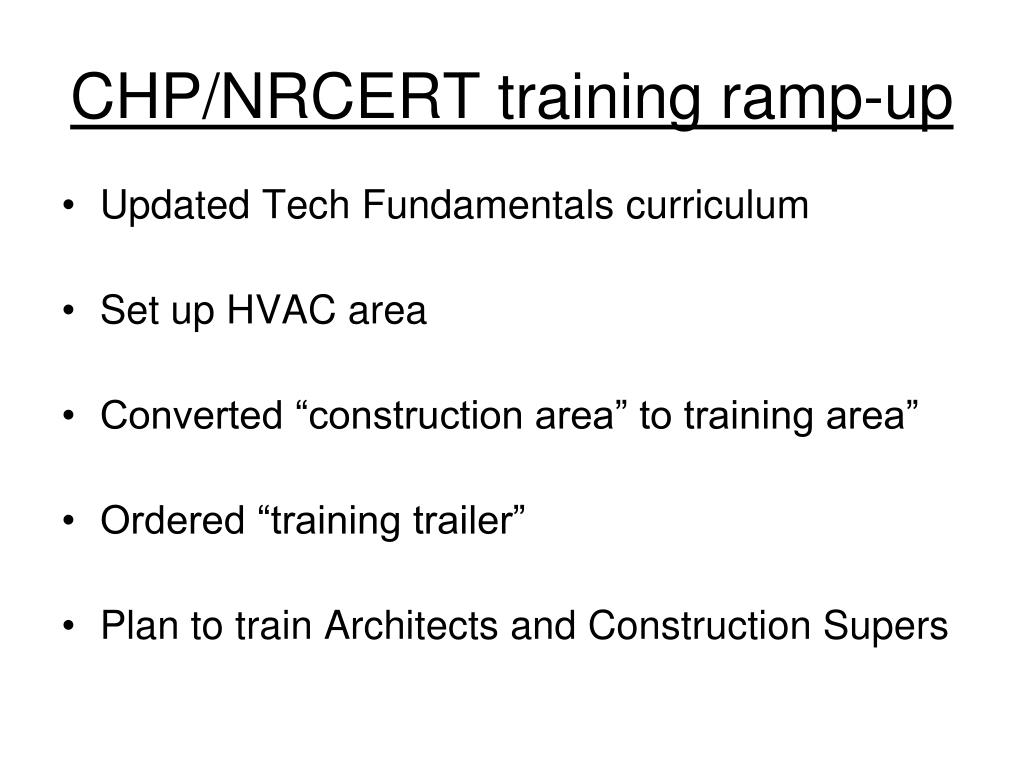 CHP/NRCERT training ramp-up

• Updated Tech Fundamentals curriculum

• Set up HVAC area

• Converted “construction area” to training area”

• Ordered “training trailer”

• Plan to train Architects and Construction Supers